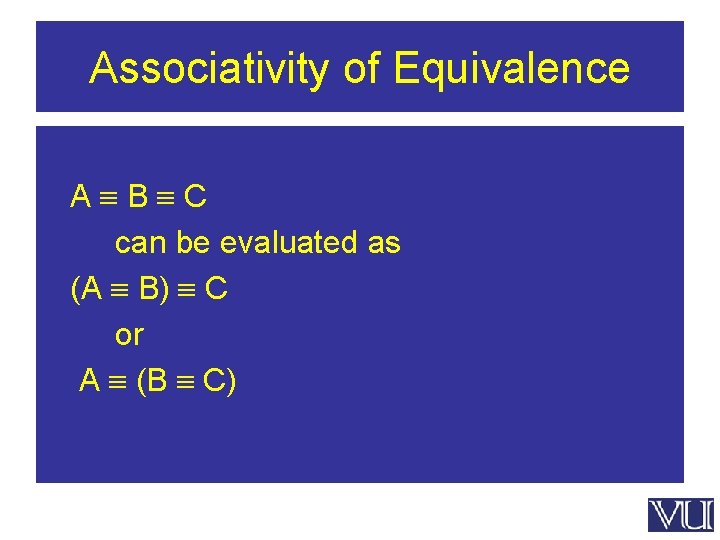 Associativity of Equivalence

$A \equiv B \equiv C$

can be evaluated as

$(A \equiv B) \equiv C$

or

$A \equiv (B \equiv C)$

VU